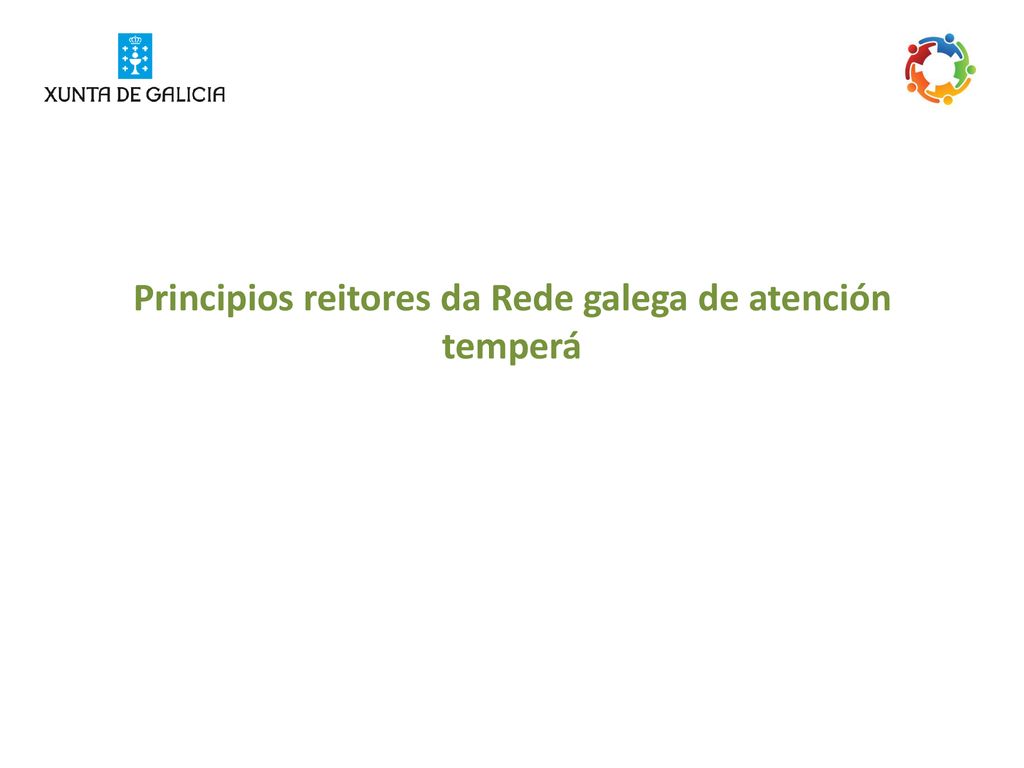 XUNTA DE GALICIA

Principios reitores da Rede galega de atención temperá